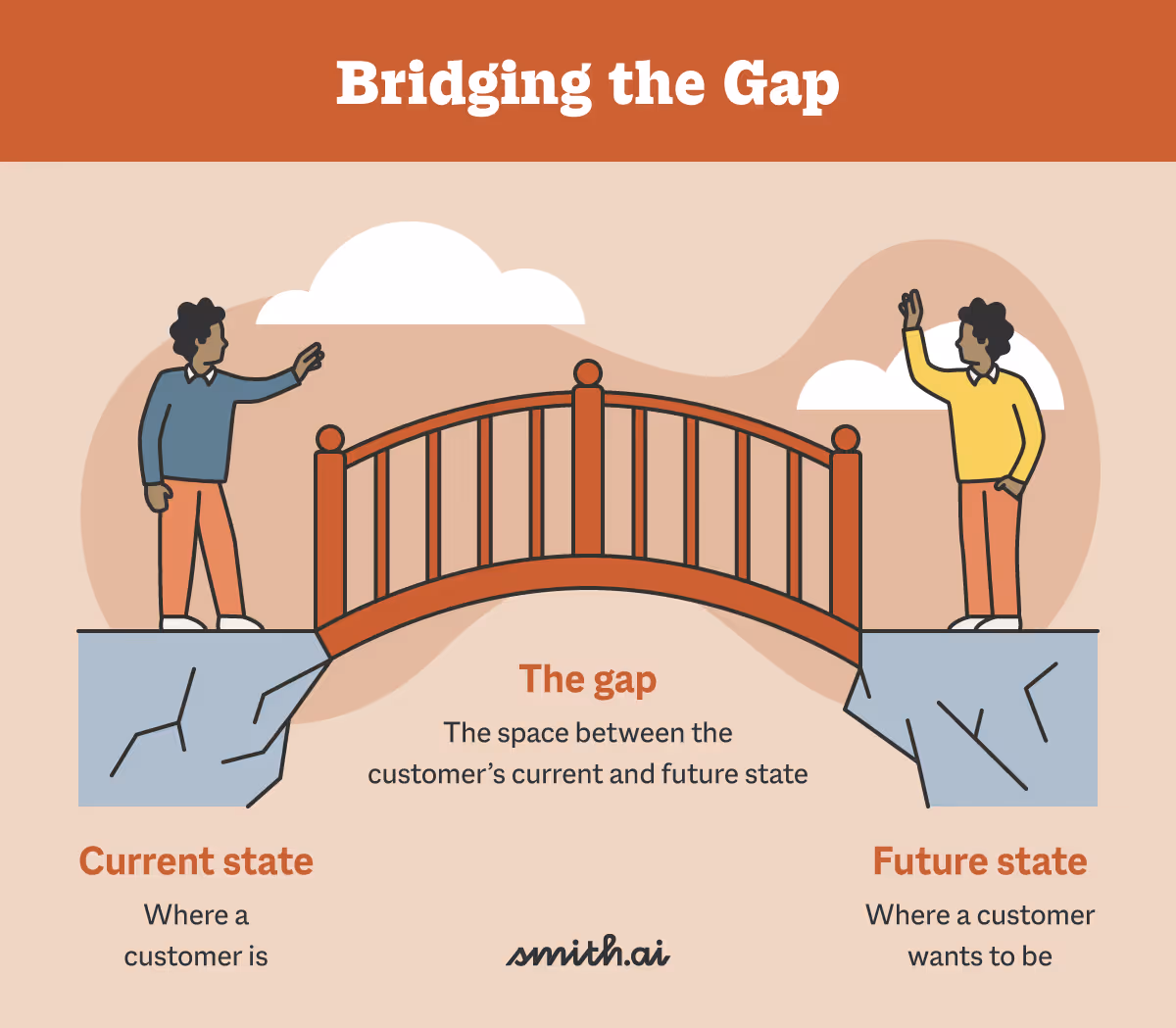 Bridging the Gap

The gap

The space between the customer's current and future state

Current state

Where a customer is

smith.ai

Future state

Where a customer wants to be